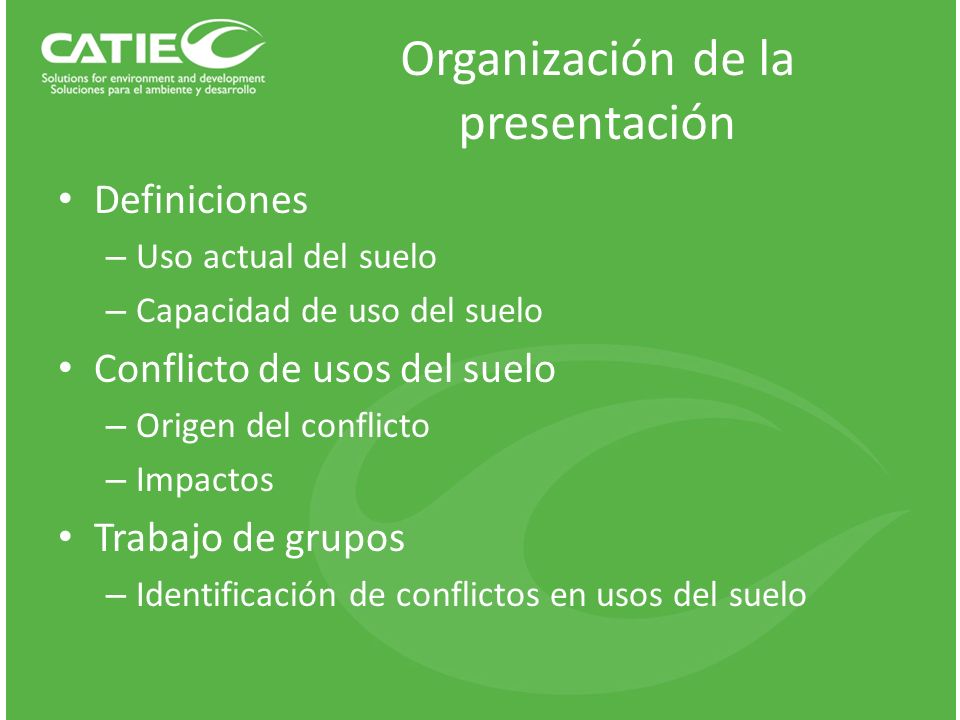 CATIE
Solutions for environment and development
Soluciones para el ambiente y desarrollo

Organización de la presentación

• Definiciones
– Uso actual del suelo
– Capacidad de uso del suelo
• Conflicto de usos del suelo
– Origen del conflicto
– Impactos
• Trabajo de grupos
– Identificación de conflictos en usos del suelo